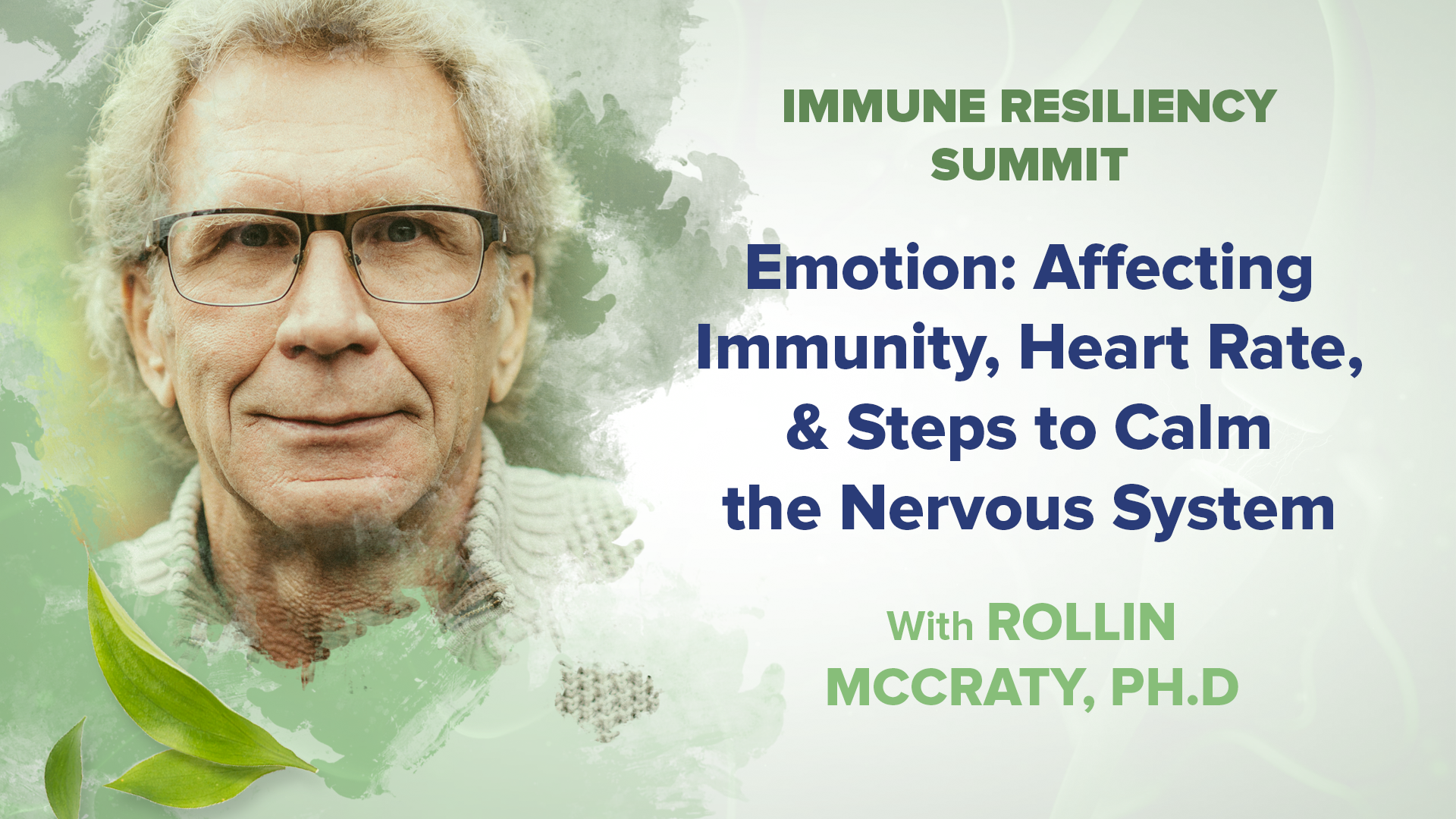 IMMUNE RESILIENCY SUMMIT

Emotion: Affecting Immunity, Heart Rate, & Steps to Calm the Nervous System

With ROLLIN MCCRATY, PH.D